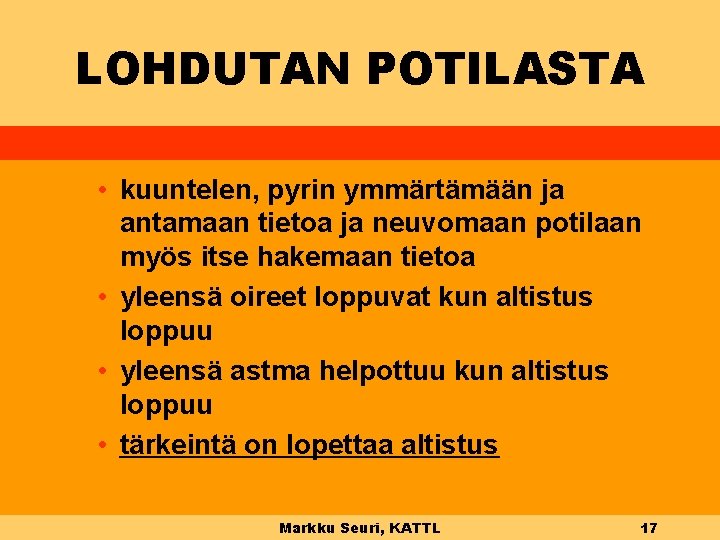 LOHDUTAN POTILASTA

• kuuntelen, pyrin ymmärtämään ja antamaan tietoa ja neuvomaan potilaan myös itse hakemaan tietoa
• yleensä oireet loppuvat kun altistus loppuu
• yleensä astma helpottuu kun altistus loppuu
• tärkeintä on lopettaa altistus

Markku Seuri, KATTL 17